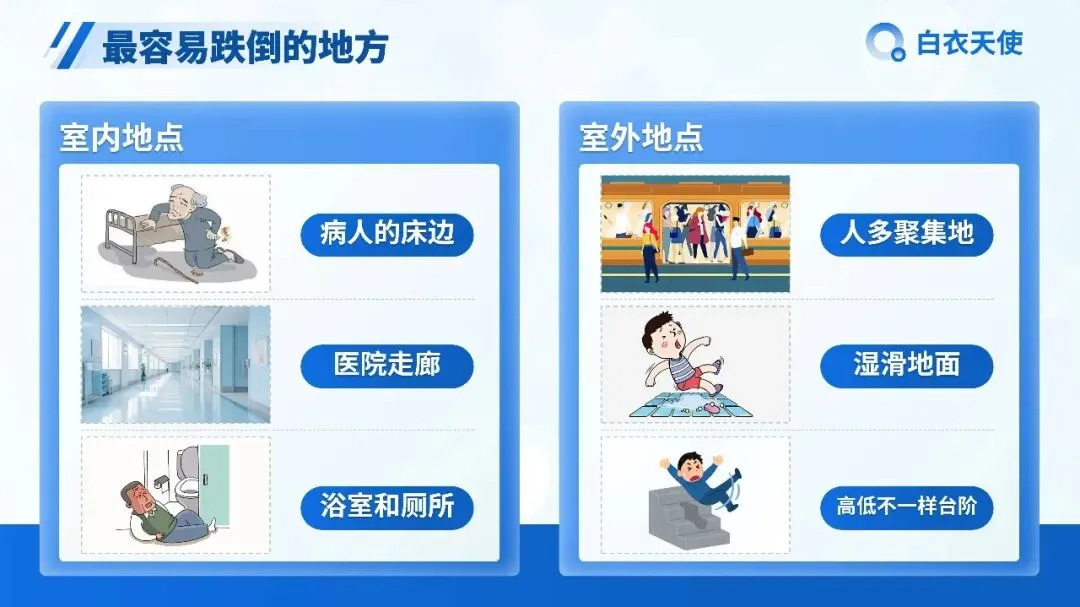 最容易跌倒的地方

白衣天使

室内地点

病人的床边

医院走廊

浴室和厕所

室外地点

人多聚集地

湿滑地面

高低不一样台阶